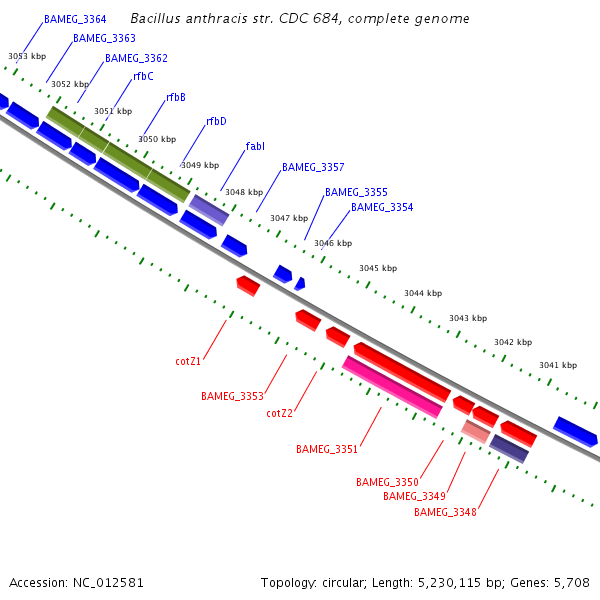 Bacillus anthracis str. CDC 684, complete genome

BAMEG_3364
BAMEG_3363
BAMEG_3362
rfbC
rfbB
rfbD
fabI
BAMEG_3357
BAMEG_3355
BAMEG_3354

3053 kbp
3052 kbp
3051 kbp
3050 kbp
3049 kbp
3048 kbp
3047 kbp
3046 kbp
3045 kbp
3044 kbp
3043 kbp
3042 kbp
3041 kbp

cotZ1
BAMEG_3353
cotZ2
BAMEG_3351
BAMEG_3350
BAMEG_3349
BAMEG_3348

Accession: NC_012581

Topology: circular; Length: 5,230,115 bp; Genes: 5,708